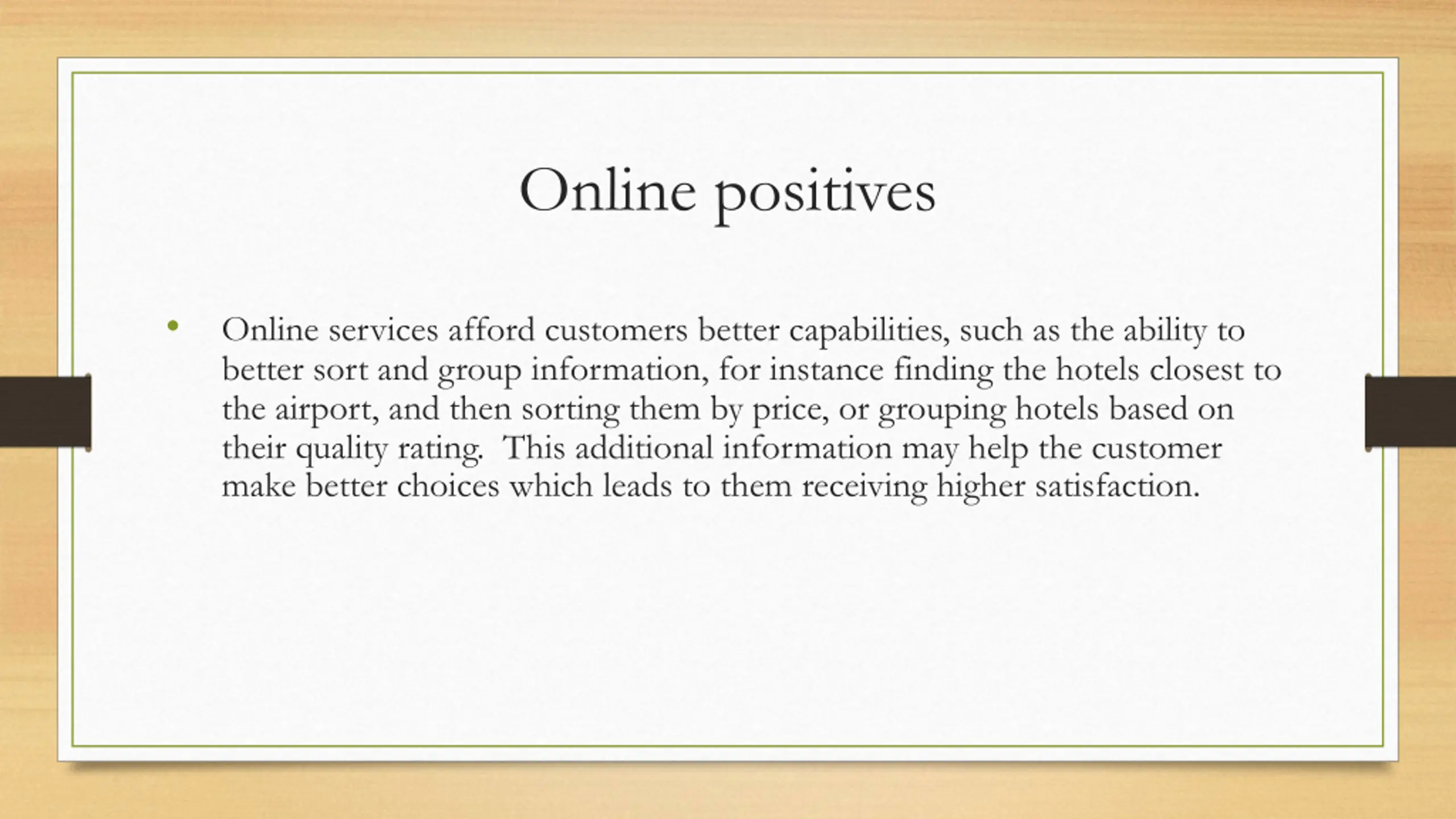 Online positives

• Online services afford customers better capabilities, such as the ability to better sort and group information, for instance finding the hotels closest to the airport, and then sorting them by price, or grouping hotels based on their quality rating.  This additional information may help the customer make better choices which leads to them receiving higher satisfaction.